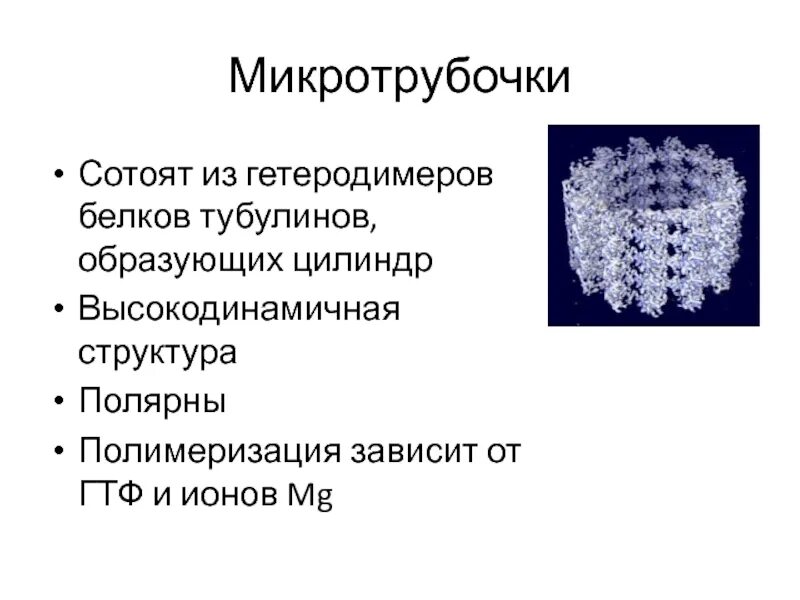 Микротрубочки

• Сотоят из гетеродимеров белков тубулинов, образующих цилиндр
• Высокодинамичная структура
• Полярны
• Полимеризация зависит от ГТФ и ионов Mg